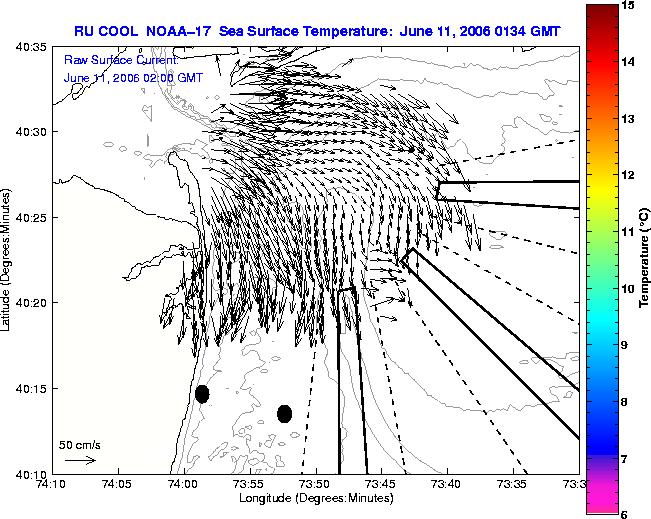 RU COOL NOAA–17 Sea Surface Temperature: June 11, 2006 0134 GMT

Raw Surface Current:
June 11, 2006 02:00 GMT

40:35
40:30
40:25
40:20
40:15
40:10

Latitude (Degrees:Minutes)

50 cm/s

74:10 74:05 74:00 73:55 73:50 73:45 73:40 73:35 73:3

Longitude (Degrees:Minutes)

15
14
13
12
11
10
9
8
7
6

Temperature (°C)